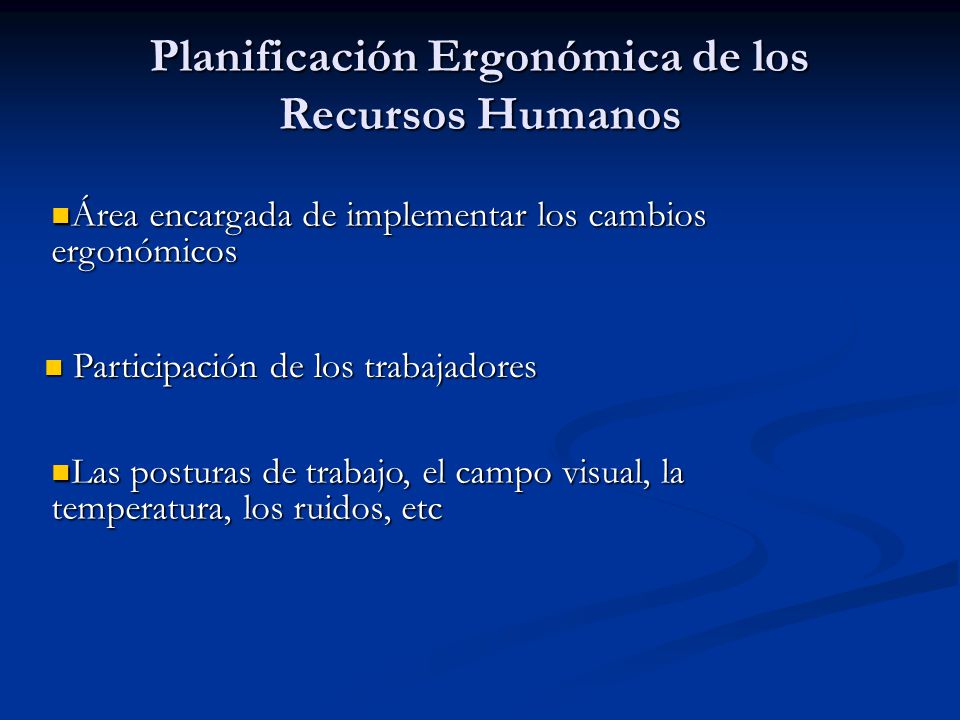 Planificación Ergonómica de los Recursos Humanos

Área encargada de implementar los cambios ergonómicos

Participación de los trabajadores

Las posturas de trabajo, el campo visual, la temperatura, los ruidos, etc